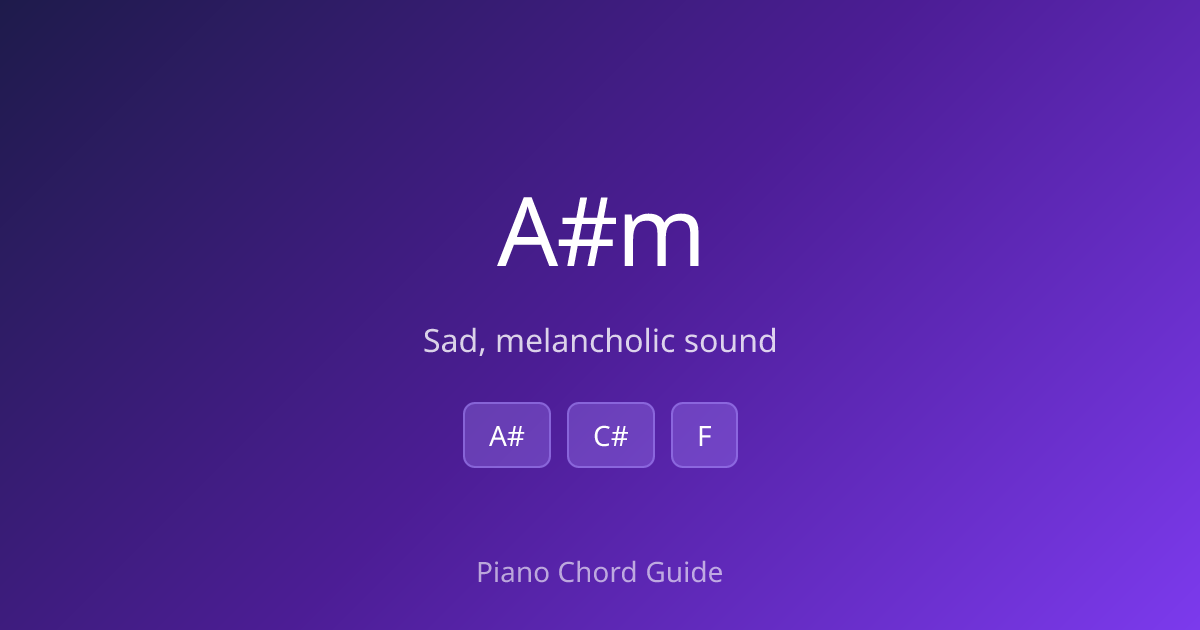 A#m

Sad, melancholic sound

A#

C#

F

Piano Chord Guide